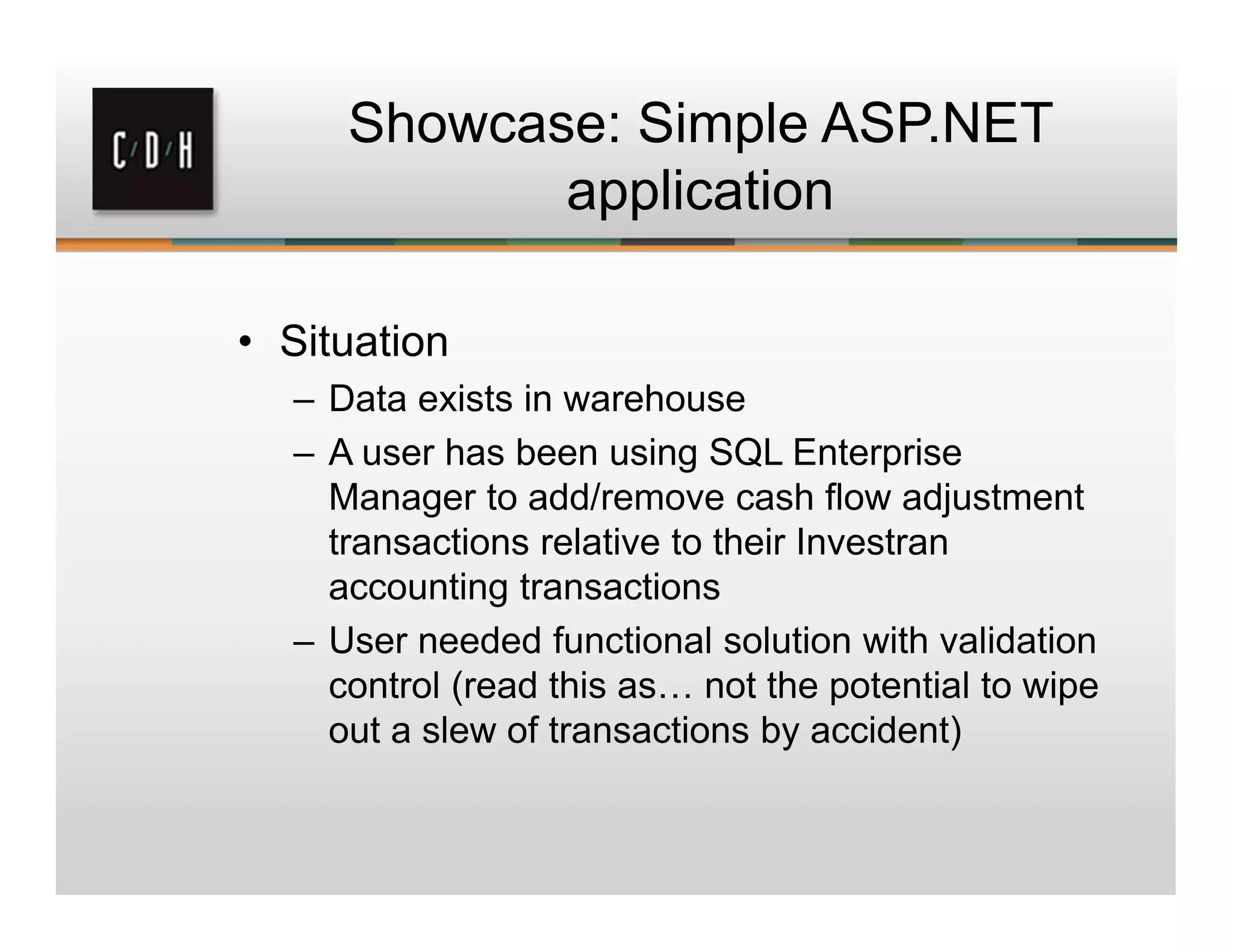 C/D/H

Showcase: Simple ASP.NET application

• Situation
– Data exists in warehouse
– A user has been using SQL Enterprise Manager to add/remove cash flow adjustment transactions relative to their Investran accounting transactions
– User needed functional solution with validation control (read this as… not the potential to wipe out a slew of transactions by accident)